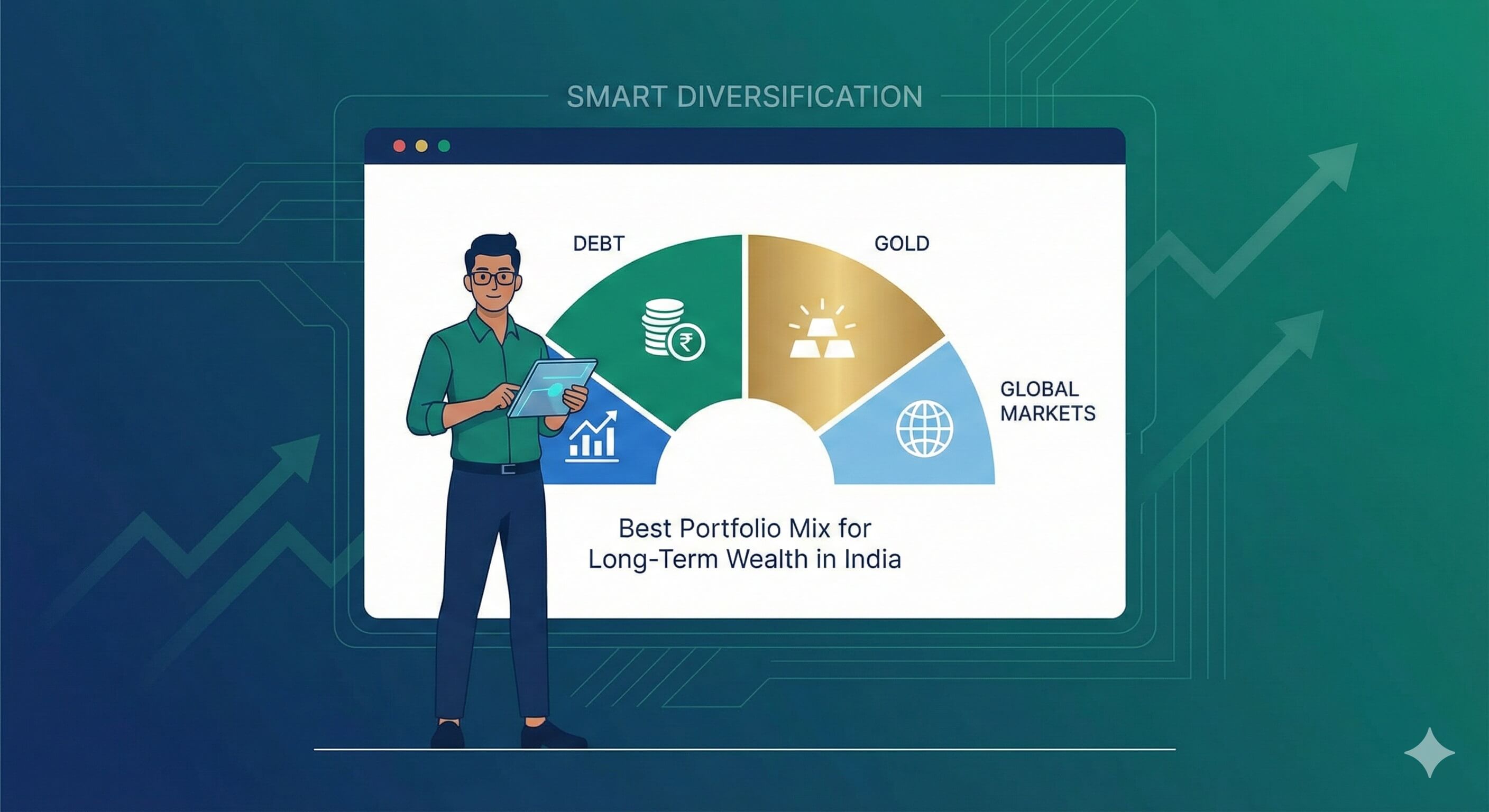 SMART DIVERSIFICATION

DEBT

GOLD

GLOBAL MARKETS

₹

Best Portfolio Mix for Long-Term Wealth in India